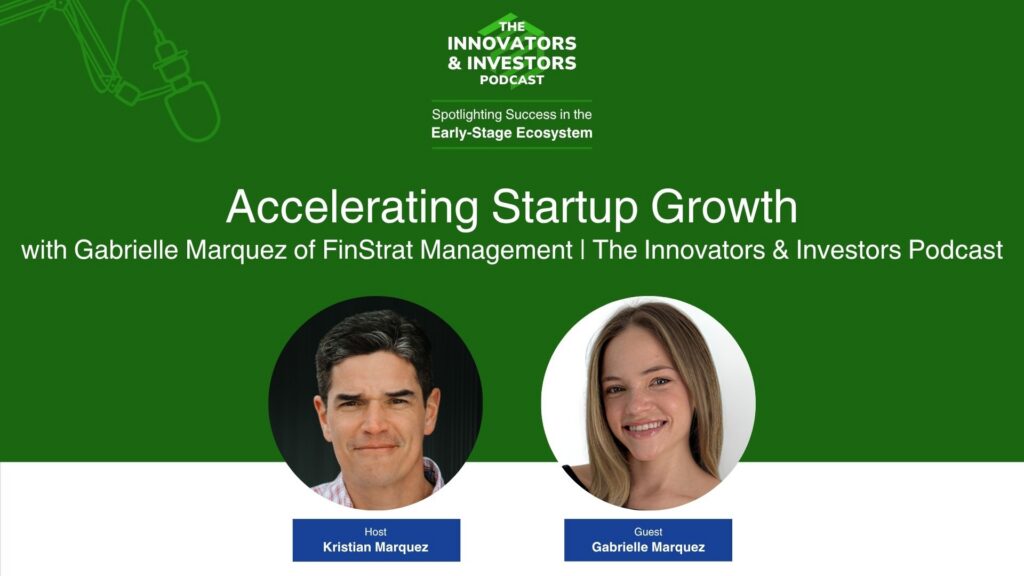 THE
INNOVATORS
& INVESTORS
PODCAST

Spotlighting Success in the
Early-Stage Ecosystem

Accelerating Startup Growth
with Gabrielle Marquez of FinStrat Management | The Innovators & Investors Podcast

Host
Kristian Marquez

Guest
Gabrielle Marquez